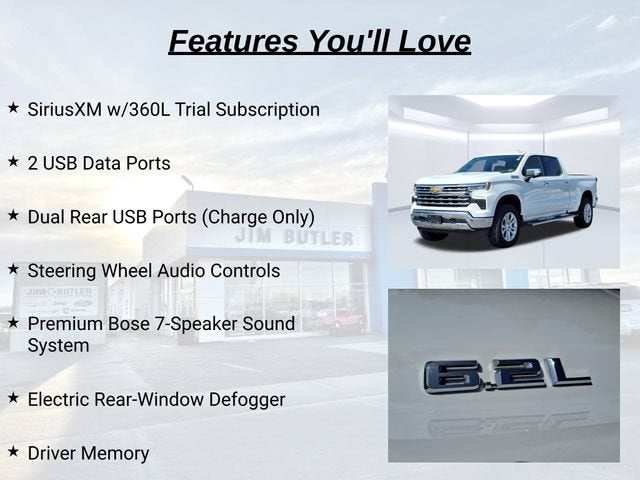 Features You'll Love

★ SiriusXM w/360L Trial Subscription

★ 2 USB Data Ports

★ Dual Rear USB Ports (Charge Only)

★ Steering Wheel Audio Controls

★ Premium Bose 7-Speaker Sound System

★ Electric Rear-Window Defogger

★ Driver Memory

JIM BUTLER

JIM BUTLER

6.2L